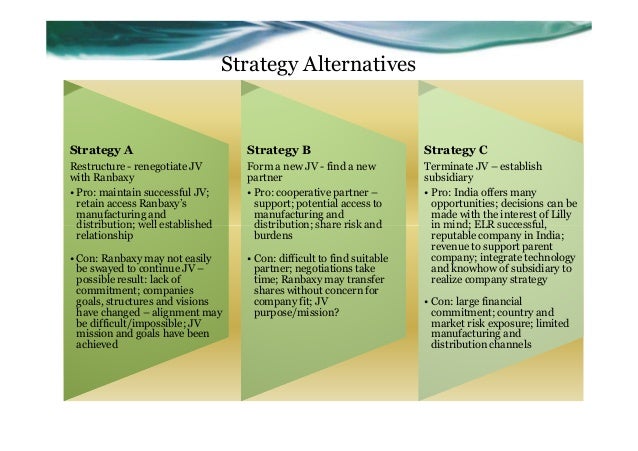 Strategy Alternatives

**Strategy A**

Restructure - renegotiate JV with Ranbaxy

• Pro: maintain successful JV; retain access Ranbaxy's manufacturing and distribution; well established relationship

• Con: Ranbaxy may not easily be swayed to continue JV – possible result: lack of commitment; companies goals, structures and visions have changed – alignment may be difficult/impossible; JV mission and goals have been achieved

**Strategy B**

Form a new JV - find a new partner

• Pro: cooperative partner – support; potential access to manufacturing and distribution; share risk and burdens

• Con: difficult to find suitable partner; negotiations take time; Ranbaxy may transfer shares without concern for company fit; JV purpose/mission?

**Strategy C**

Terminate JV – establish subsidiary

• Pro: India offers many opportunities; decisions can be made with the interest of Lilly in mind; ELR successful, reputable company in India; revenue to support parent company; integrate technology and knowhow of subsidiary to realize company strategy

• Con: large financial commitment; country and market risk exposure; limited manufacturing and distribution channels